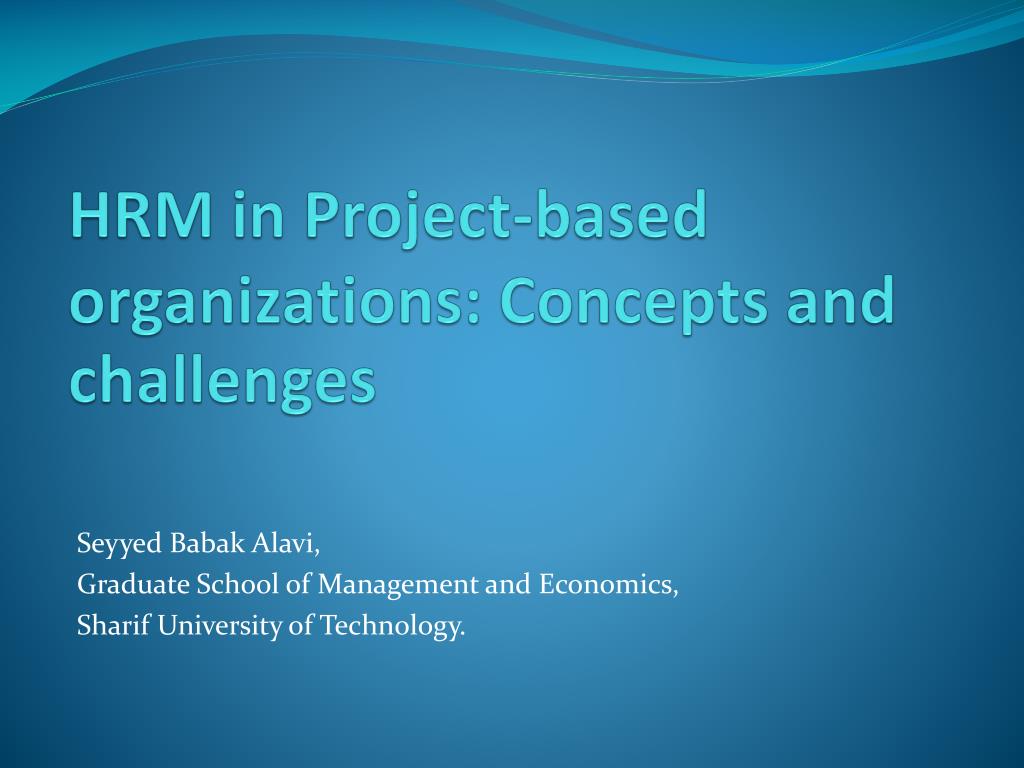 HRM in Project-based organizations: Concepts and challenges

Seyyed Babak Alavi,
Graduate School of Management and Economics,
Sharif University of Technology.